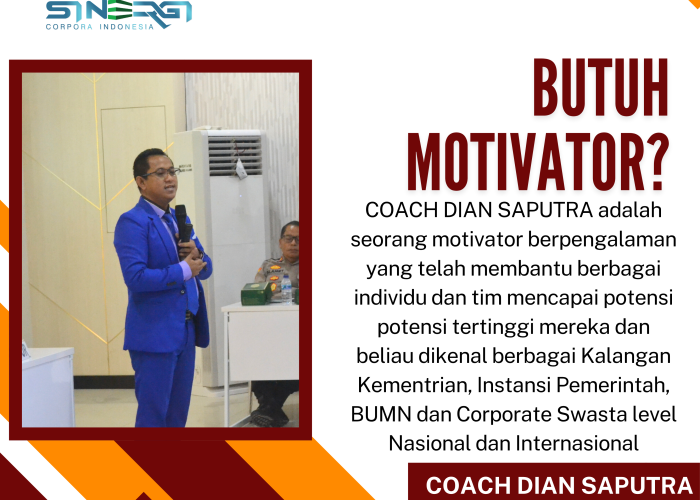 SINERGI
CORPORA INDONESIA

BUTUH MOTIVATOR?

COACH DIAN SAPUTRA adalah seorang motivator berpengalaman yang telah membantu berbagai individu dan tim mencapai potensi potensi tertinggi mereka dan beliau dikenal berbagai Kalangan Kementrian, Instansi Pemerintah, BUMN dan Corporate Swasta level Nasional dan Internasional

COACH DIAN SAPUTRA